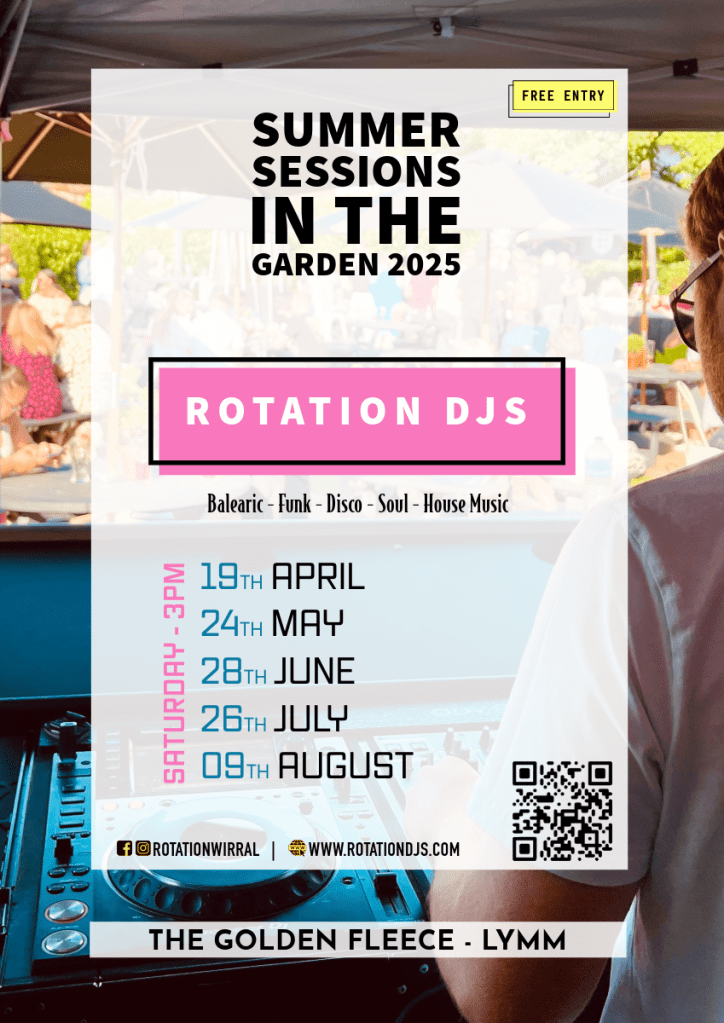 FREE ENTRY

SUMMER SESSIONS IN THE GARDEN 2025

ROTATION DJS

Balearic - Funk - Disco - Soul - House Music

SATURDAY - 3PM

19TH APRIL
24TH MAY
28TH JUNE
26TH JULY
09TH AUGUST

ROTATIONWIRRAL | WWW.ROTATIONDJS.COM

THE GOLDEN FLEECE - LYMM